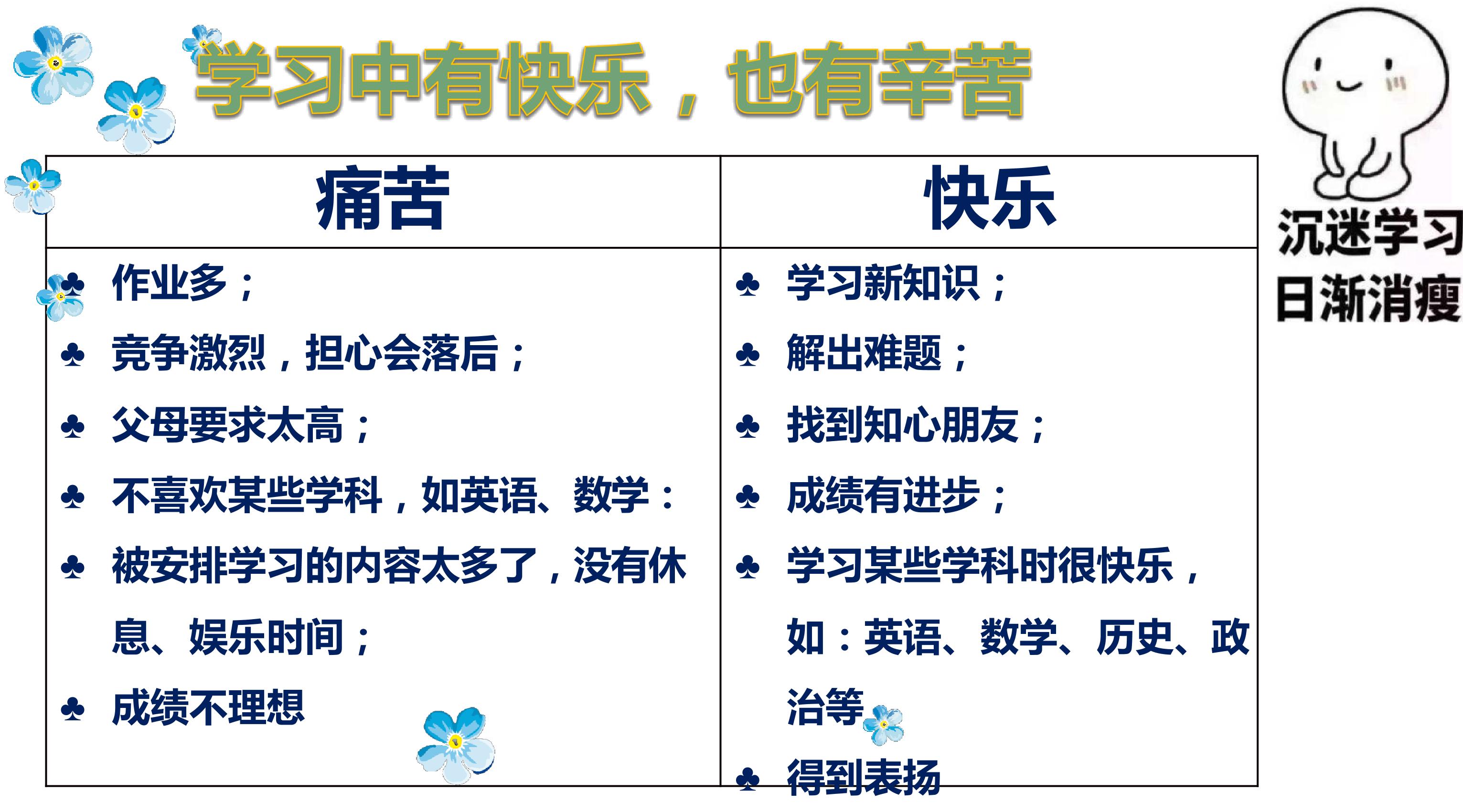 学习中有快乐，也有辛苦

| 痛苦 | 快乐 |
|---|---|
| ♣ 作业多；<br>♣ 竞争激烈，担心会落后；<br>♣ 父母要求太高；<br>♣ 不喜欢某些学科，如英语、数学：<br>♣ 被安排学习的内容太多了，没有休息、娱乐时间；<br>♣ 成绩不理想 | ♣ 学习新知识；<br>♣ 解出难题；<br>♣ 找到知心朋友；<br>♣ 成绩有进步；<br>♣ 学习某些学科时很快乐，如：英语、数学、历史、政治等<br>♣ 得到表扬 |

沉迷学习
日渐消瘦